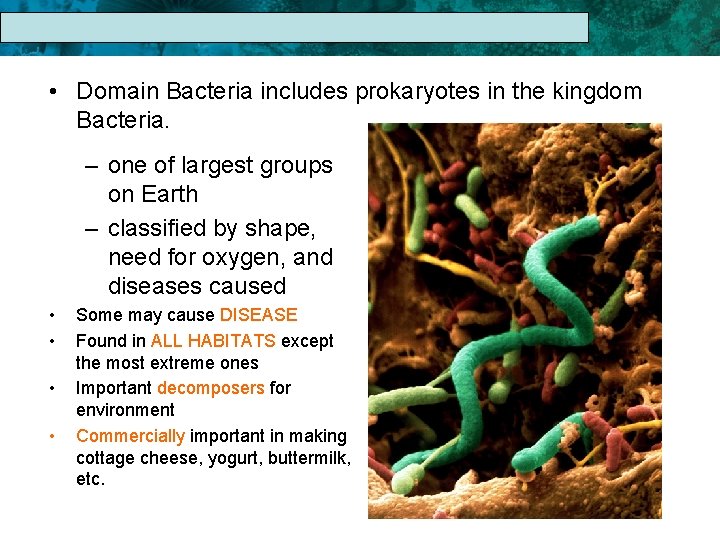 • Domain Bacteria includes prokaryotes in the kingdom Bacteria.

– one of largest groups on Earth

– classified by shape, need for oxygen, and diseases caused

• Some may cause DISEASE

• Found in ALL HABITATS except the most extreme ones

• Important decomposers for environment

• Commercially important in making cottage cheese, yogurt, buttermilk, etc.